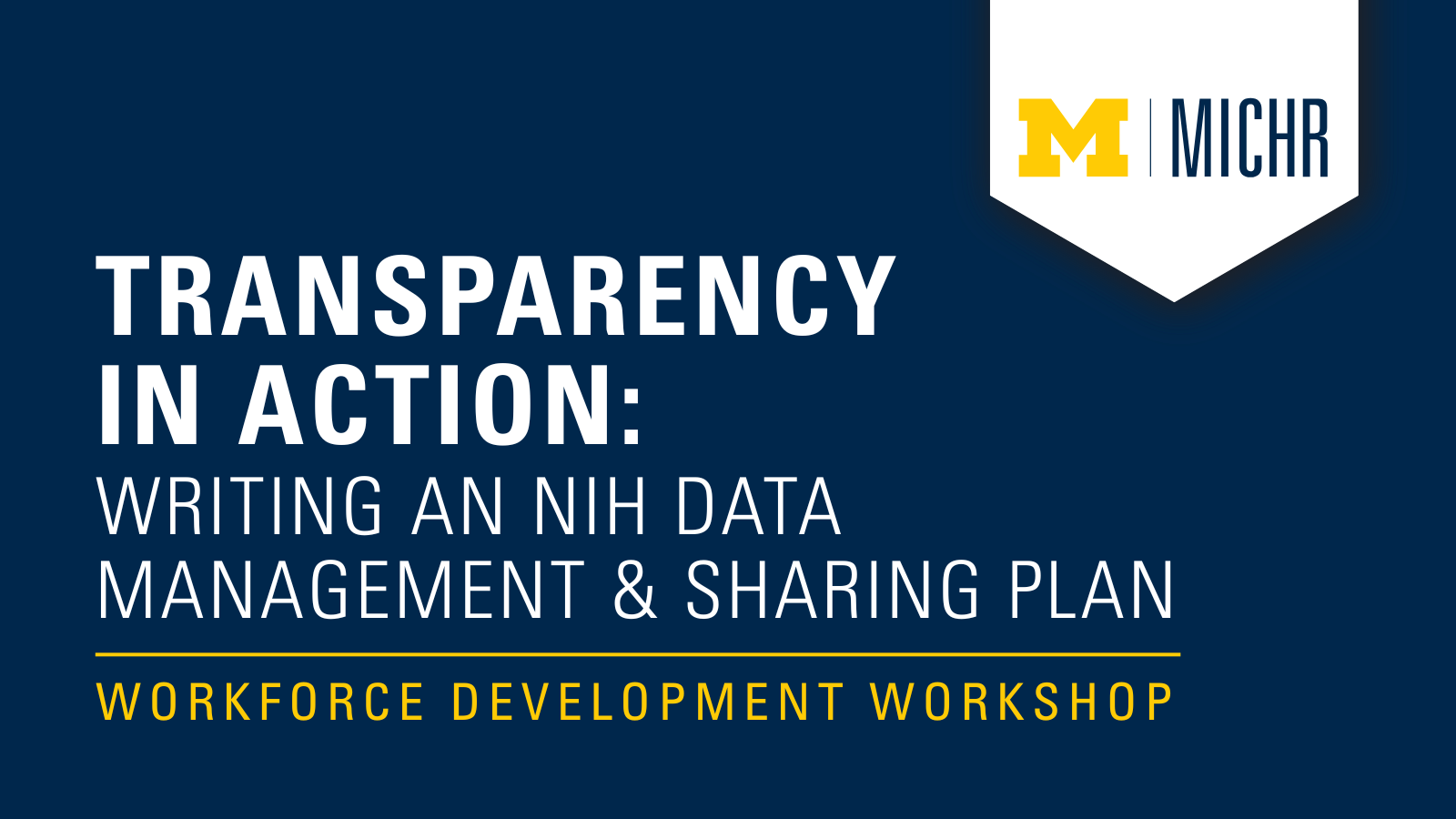 M | MICHR

TRANSPARENCY IN ACTION:
WRITING AN NIH DATA MANAGEMENT & SHARING PLAN

WORKFORCE DEVELOPMENT WORKSHOP